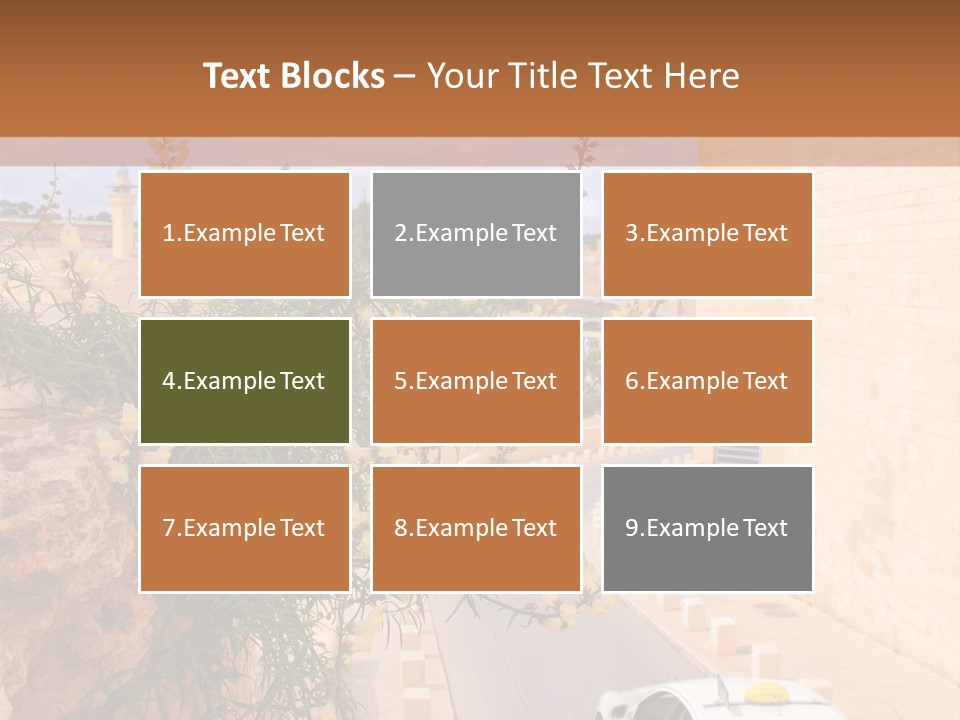 Text Blocks – Your Title Text Here

1.Example Text

2.Example Text

3.Example Text

4.Example Text

5.Example Text

6.Example Text

7.Example Text

8.Example Text

9.Example Text